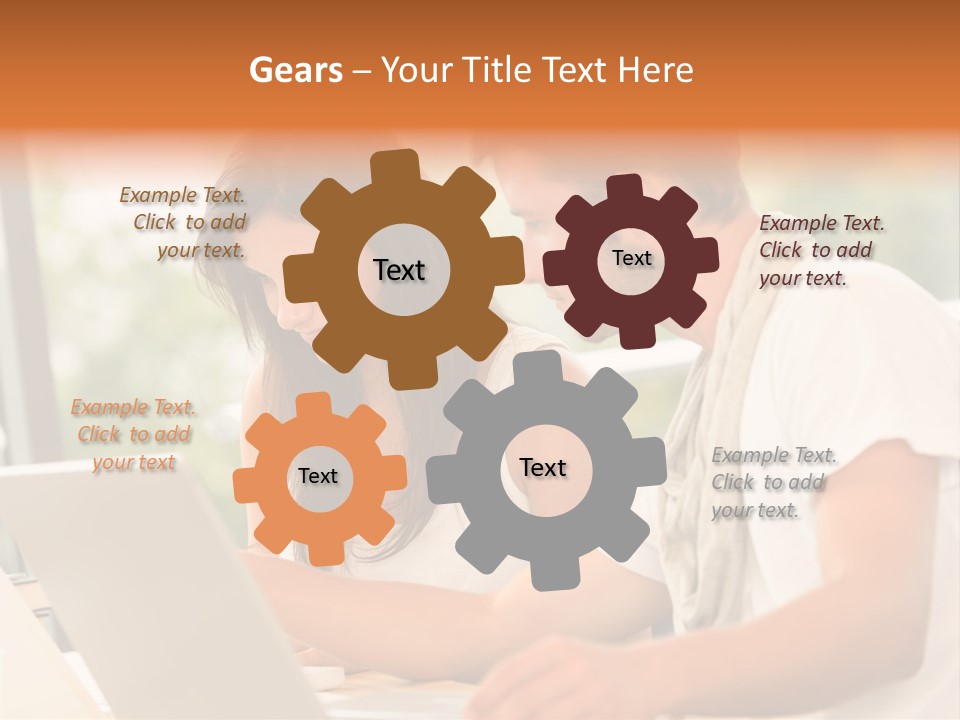 Gears – Your Title Text Here

Example Text. Click to add your text.

Text

Text

Example Text. Click to add your text.

Example Text. Click to add your text

Text

Text

Example Text. Click to add your text.